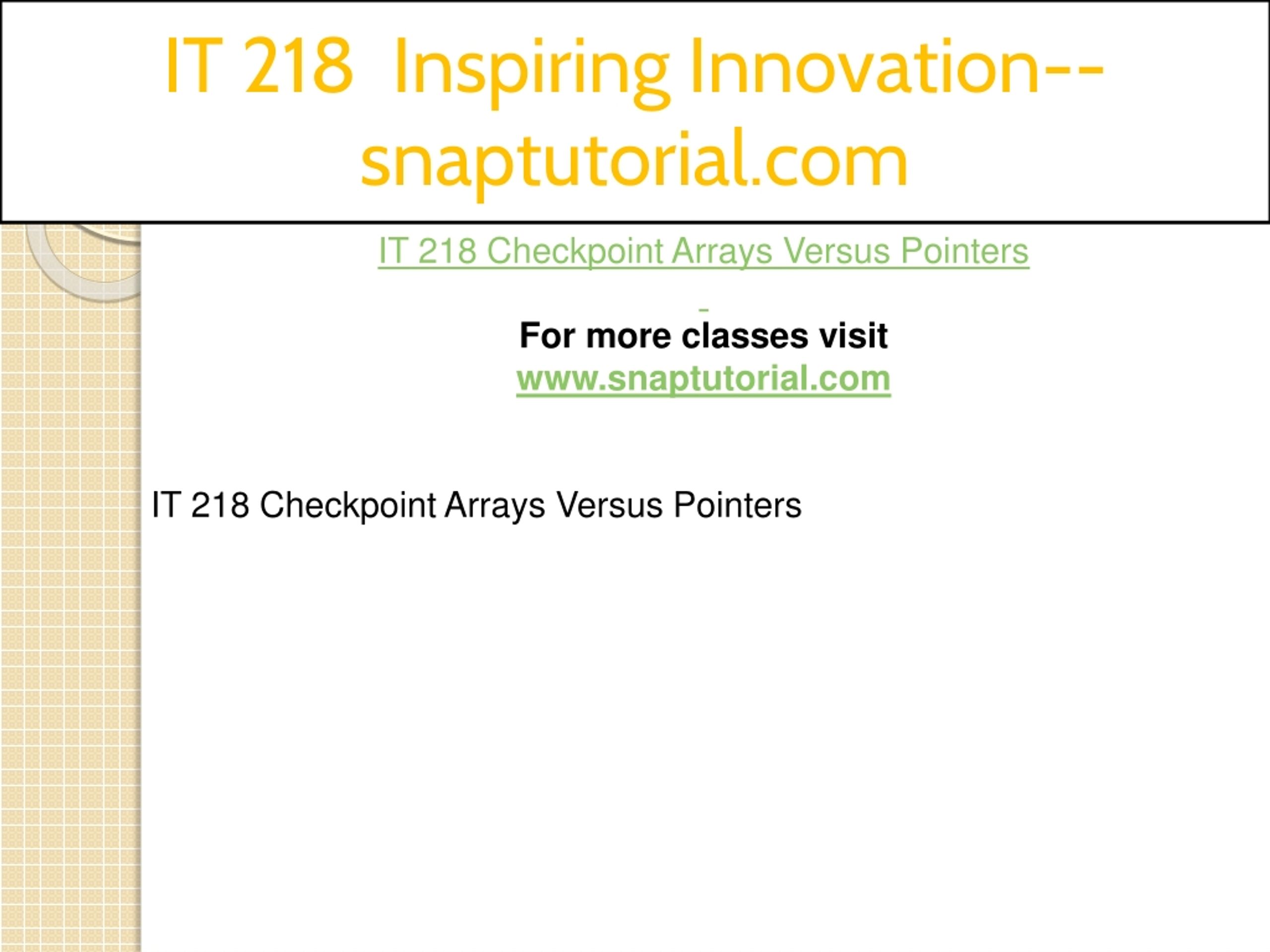 IT 218 Inspiring Innovation--snaptutorial.com

IT 218 Checkpoint Arrays Versus Pointers

For more classes visit
www.snaptutorial.com

IT 218 Checkpoint Arrays Versus Pointers